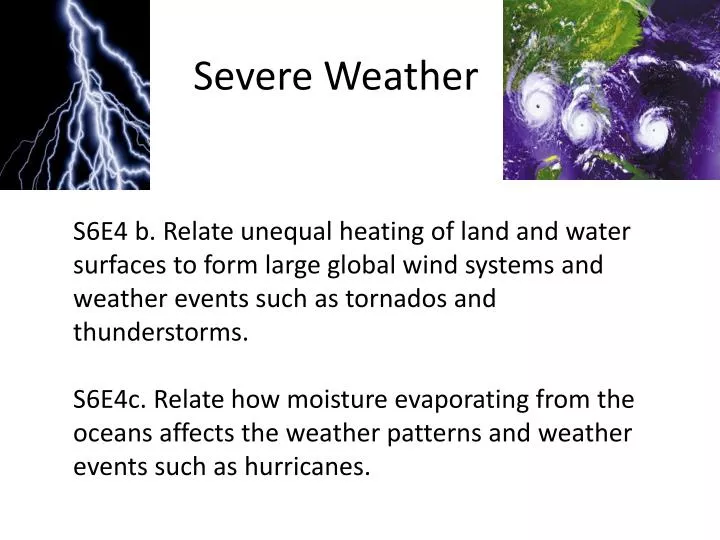 Severe Weather

S6E4 b. Relate unequal heating of land and water surfaces to form large global wind systems and weather events such as tornados and thunderstorms.

S6E4c. Relate how moisture evaporating from the oceans affects the weather patterns and weather events such as hurricanes.